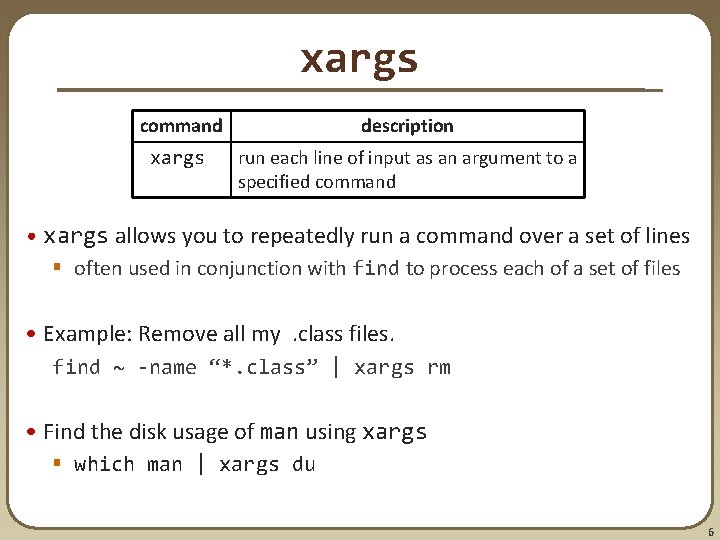 xargs

| command | description |
|---|---|
| xargs | run each line of input as an argument to a specified command |

• xargs allows you to repeatedly run a command over a set of lines
▪ often used in conjunction with find to process each of a set of files

• Example: Remove all my .class files.
find ~ -name “*.class” | xargs rm

• Find the disk usage of man using xargs
▪ which man | xargs du

6